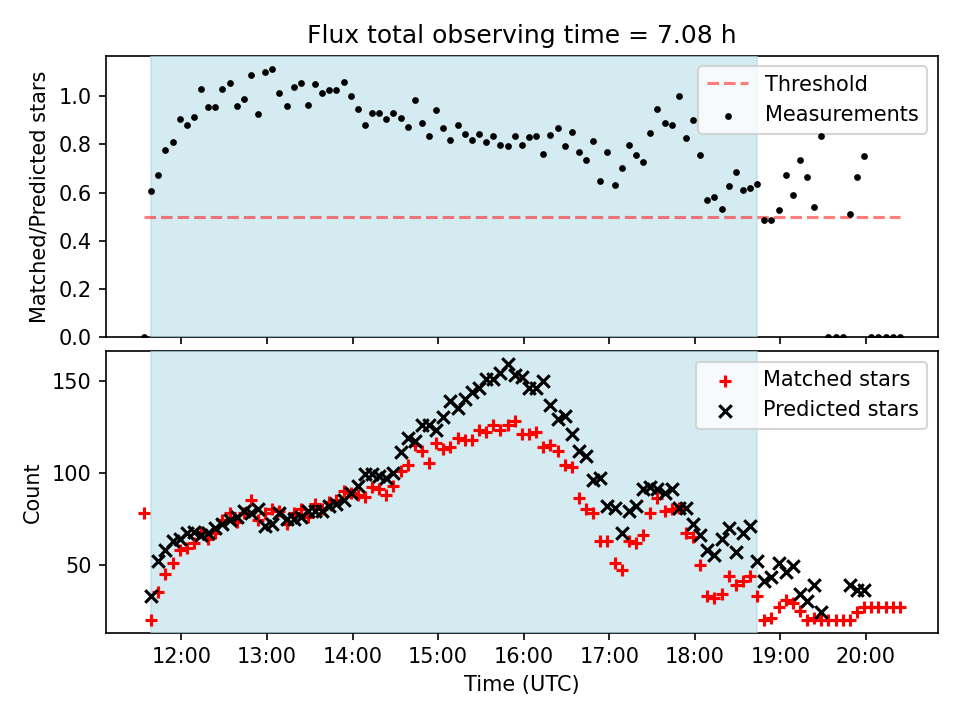 Flux total observing time = 7.08 h

Matched/Predicted stars

1.0
0.8
0.6
0.4
0.2
0.0

Threshold
Measurements

Count

150
100
50

Matched stars
Predicted stars

12:00
13:00
14:00
15:00
16:00
17:00
18:00
19:00
20:00

Time (UTC)